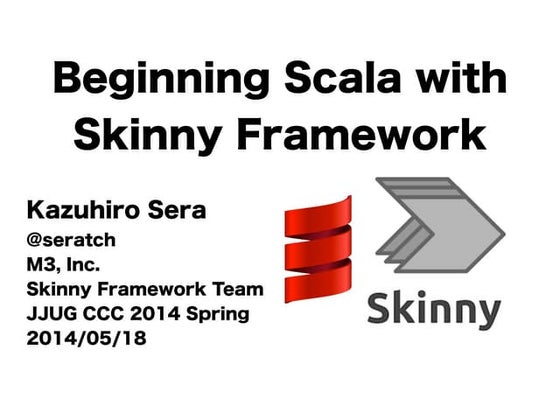 Beginning Scala with Skinny Framework

Kazuhiro Sera
@seratch
M3, Inc.
Skinny Framework Team
JJUG CCC 2014 Spring
2014/05/18

Skinny